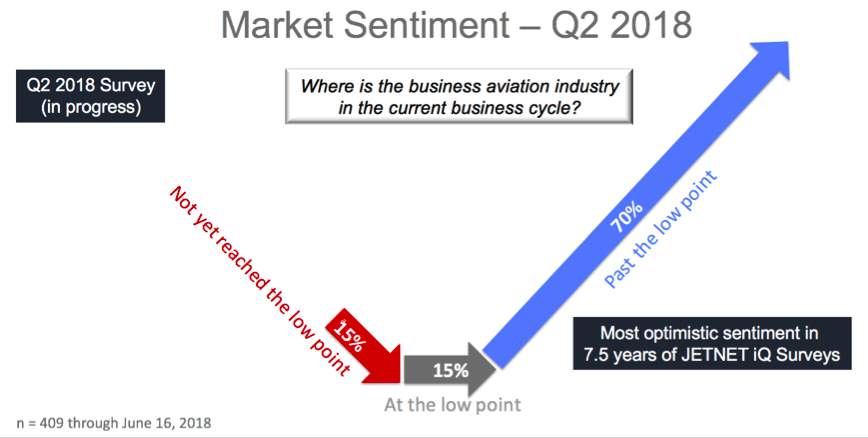 Market Sentiment – Q2 2018

Q2 2018 Survey (in progress)

Where is the business aviation industry in the current business cycle?

Not yet reached the low point

15%

15%

At the low point

70%

Past the low point

Most optimistic sentiment in 7.5 years of JETNET iQ Surveys

n = 409 through June 16, 2018